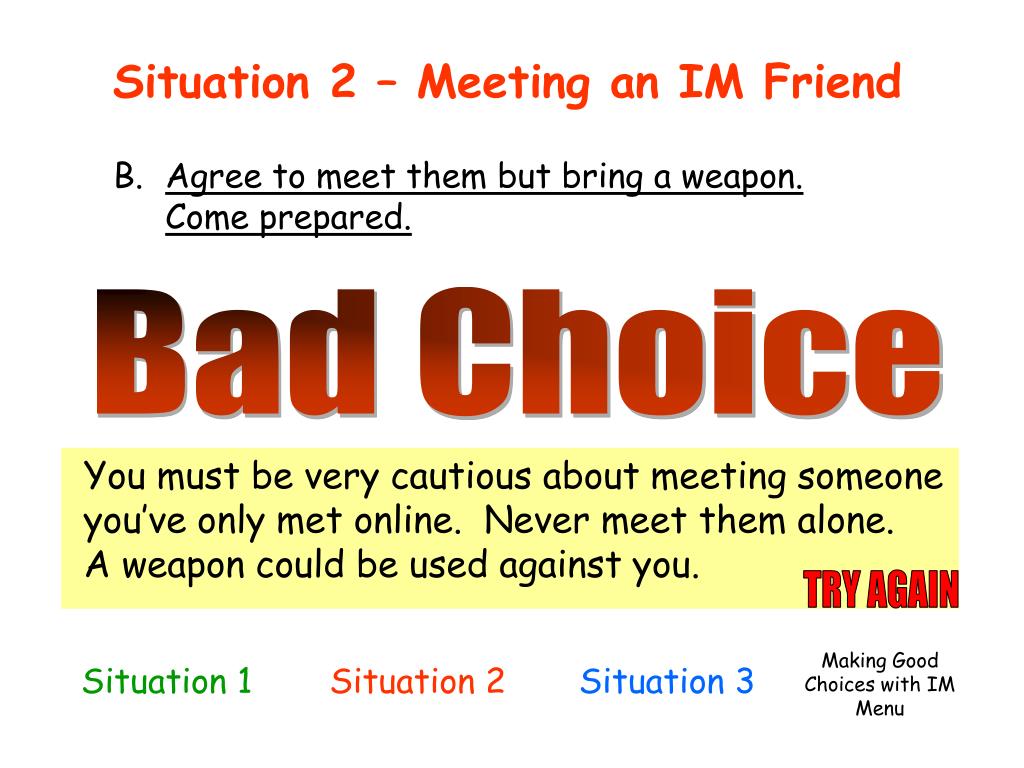 Situation 2 – Meeting an IM Friend

B. Agree to meet them but bring a weapon. Come prepared.

Bad Choice

You must be very cautious about meeting someone you've only met online. Never meet them alone. A weapon could be used against you.

TRY AGAIN

Situation 1 Situation 2 Situation 3

Making Good Choices with IM Menu